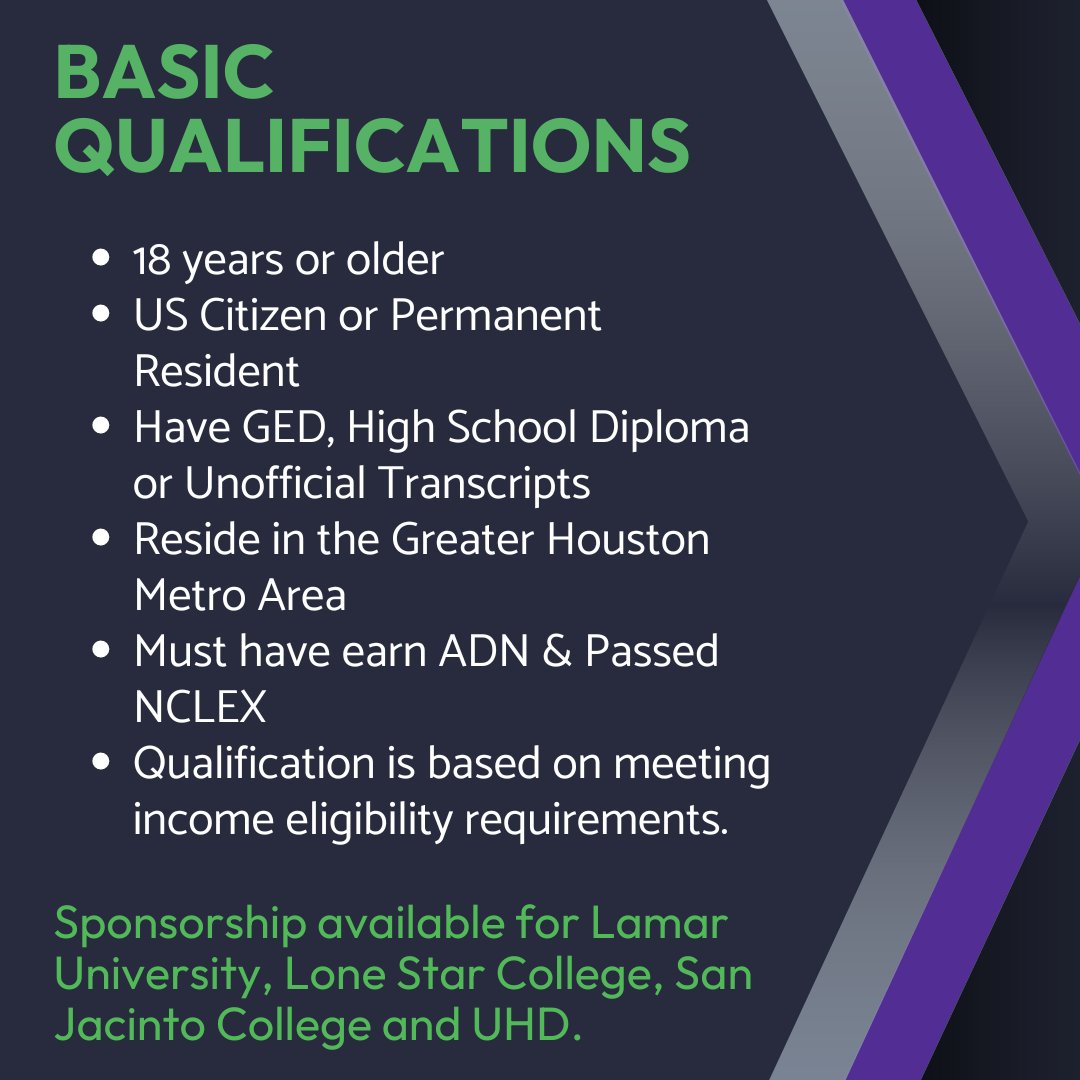 BASIC QUALIFICATIONS

- 18 years or older
- US Citizen or Permanent Resident
- Have GED, High School Diploma or Unofficial Transcripts
- Reside in the Greater Houston Metro Area
- Must have earn ADN & Passed NCLEX
- Qualification is based on meeting income eligibility requirements.

Sponsorship available for Lamar University, Lone Star College, San Jacinto College and UHD.